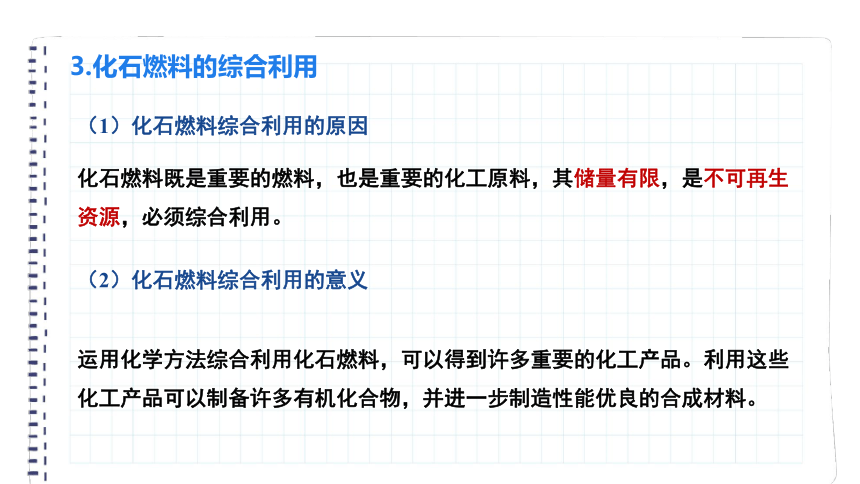 3.化石燃料的综合利用

（1）化石燃料综合利用的原因

化石燃料既是重要的燃料，也是重要的化工原料，其储量有限，是不可再生资源，必须综合利用。

（2）化石燃料综合利用的意义

运用化学方法综合利用化石燃料，可以得到许多重要的化工产品。利用这些化工产品可以制备许多有机化合物，并进一步制造性能优良的合成材料。